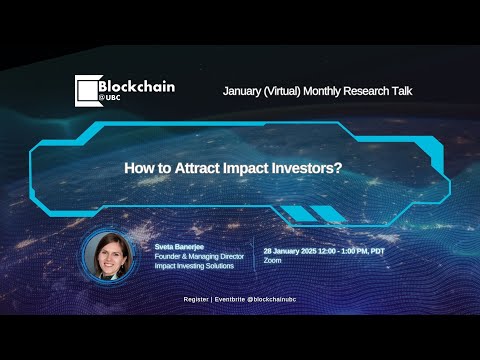 Blockchain @UBC

January (Virtual) Monthly Research Talk

How to Attract Impact Investors?

Sveta Banerjee
Founder & Managing Director
Impact Investing Solutions

28 January 2025 12:00 - 1:00 PM, PDT
Zoom

Register | Eventbrite @blockchainubc